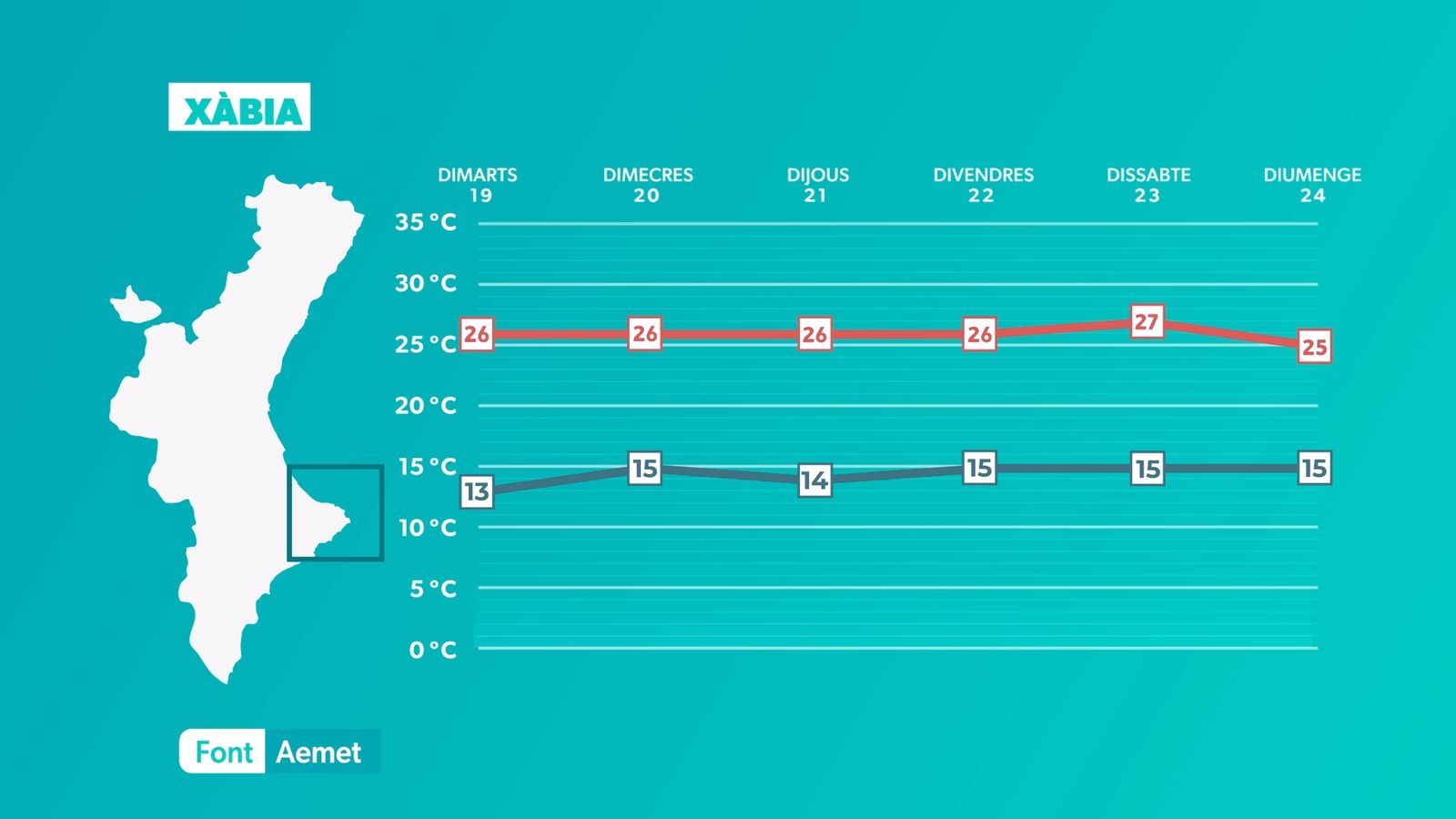 XÀBIA

DIMARTS 19
DIMECRES 20
DIJOUS 21
DIVENDRES 22
DISSABTE 23
DIUMENGE 24

35 °C
30 °C
25 °C
20 °C
15 °C
10 °C
5 °C
0 °C

26 26 26 26 27 25

13 15 14 15 15 15

Font Aemet